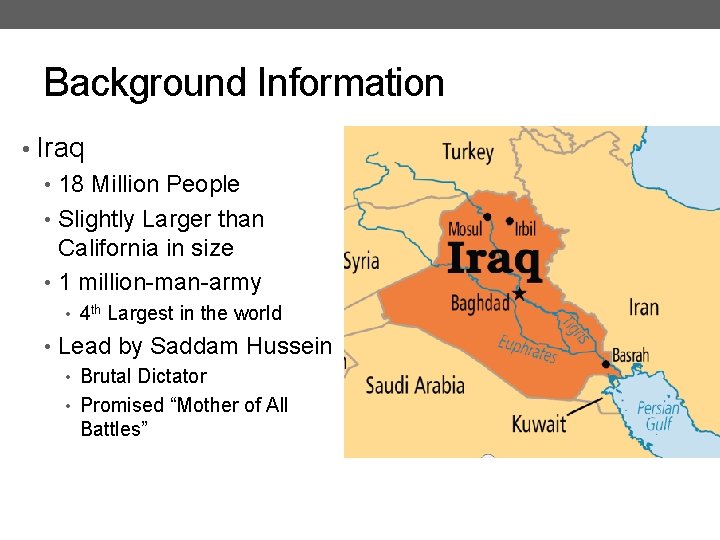 Background Information

• Iraq
  • 18 Million People
  • Slightly Larger than California in size
  • 1 million-man-army
    • $4^{th}$ Largest in the world
  • Lead by Saddam Hussein
    • Brutal Dictator
    • Promised “Mother of All Battles”

Turkey
Mosul
Irbil
Syria
Iraq
Baghdad
Iran
Tigris
Euphrates
Basrah
Saudi Arabia
Kuwait
Persian Gulf